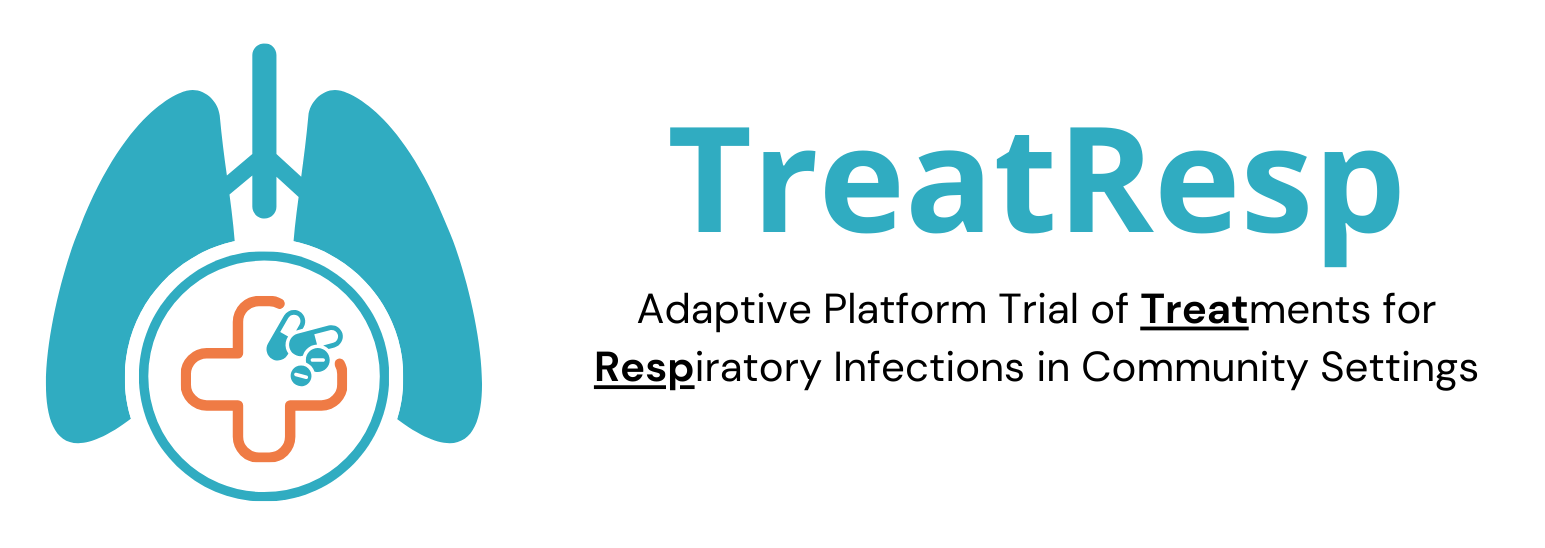 TreatResp

Adaptive Platform Trial of Treatments for Respiratory Infections in Community Settings